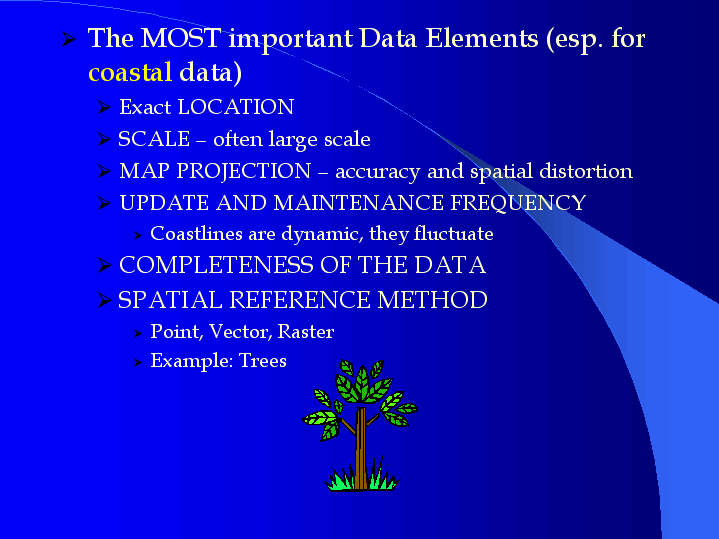 ➢ The MOST important Data Elements (esp. for coastal data)

➢ Exact LOCATION

➢ SCALE – often large scale

➢ MAP PROJECTION – accuracy and spatial distortion

➢ UPDATE AND MAINTENANCE FREQUENCY

➢ Coastlines are dynamic, they fluctuate

➢ COMPLETENESS OF THE DATA

➢ SPATIAL REFERENCE METHOD

➢ Point, Vector, Raster

➢ Example: Trees